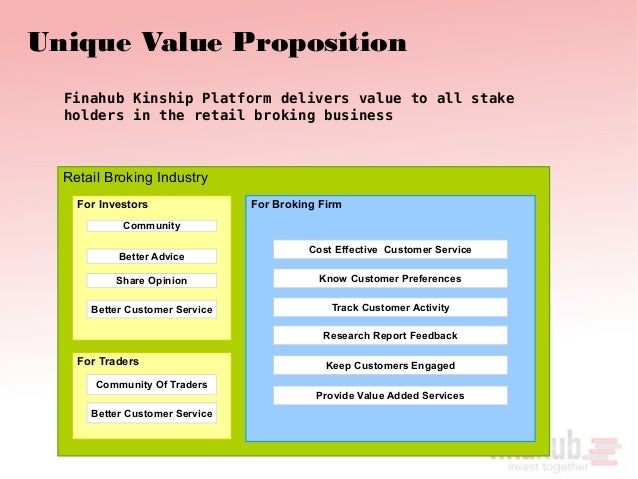 Unique Value Proposition

Finahub Kinship Platform delivers value to all stake holders in the retail broking business

Retail Broking Industry

For Investors

Community

Better Advice

Share Opinion

Better Customer Service

For Traders

Community Of Traders

Better Customer Service

For Broking Firm

Cost Effective Customer Service

Know Customer Preferences

Track Customer Activity

Research Report Feedback

Keep Customers Engaged

Provide Value Added Services

finahub
invest together